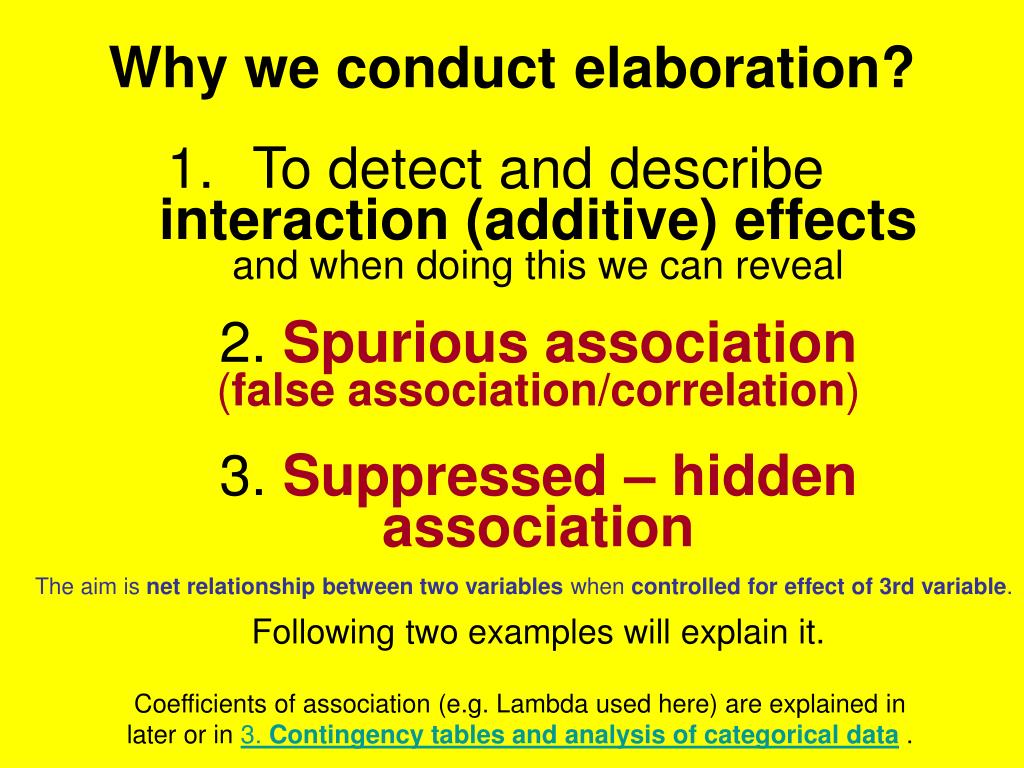 Why we conduct elaboration?

1. To detect and describe interaction (additive) effects and when doing this we can reveal

2. Spurious association (false association/correlation)

3. Suppressed – hidden association

The aim is net relationship between two variables when controlled for effect of 3rd variable.

Following two examples will explain it.

Coefficients of association (e.g. Lambda used here) are explained in later or in 3. Contingency tables and analysis of categorical data .